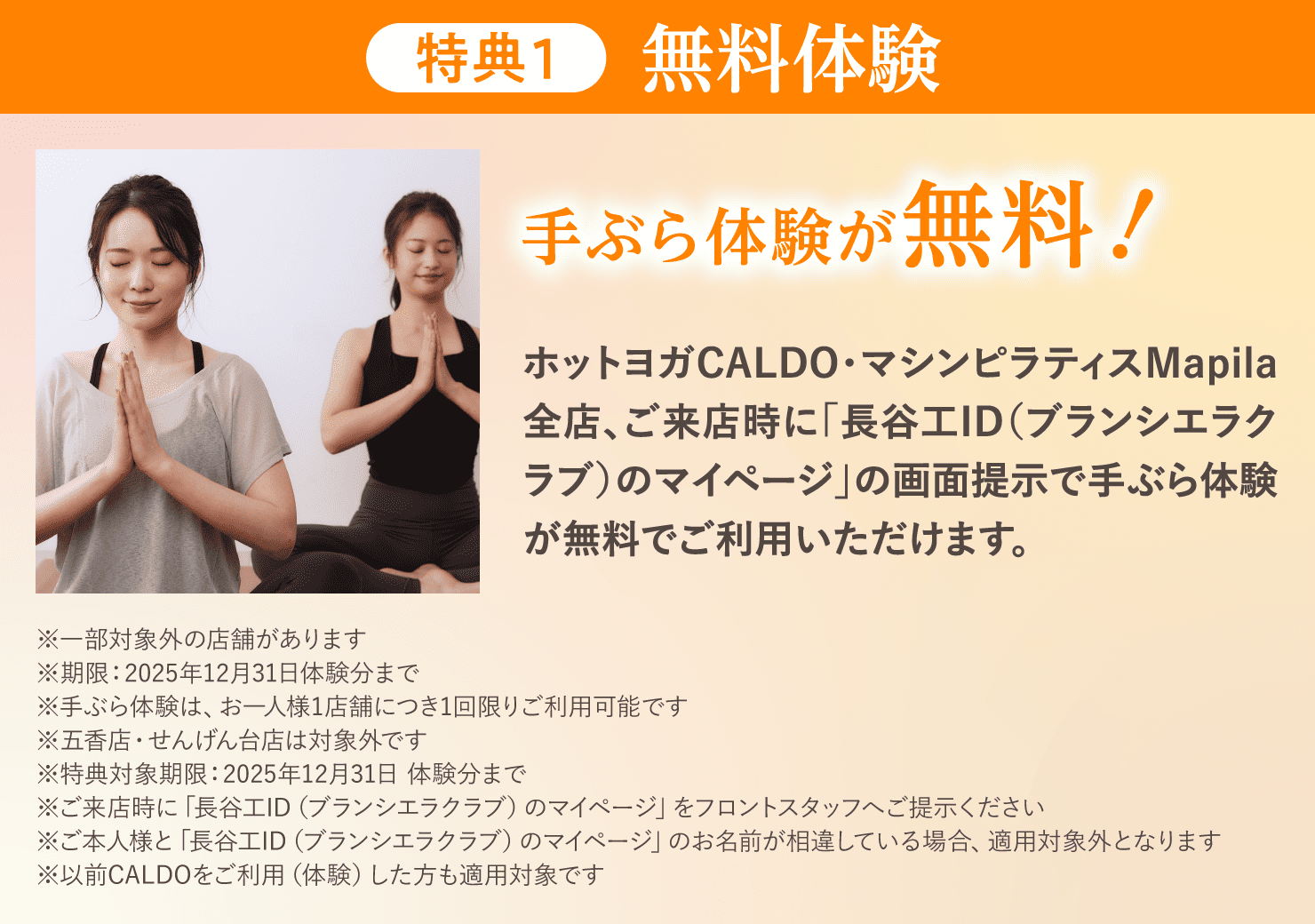 特典1 無料体験

手ぶら体験が無料！

ホットヨガCALDO・マシンピラティスMapila全店、ご来店時に「長谷工ID（ブランシエラクラブ）のマイページ」の画面提示で手ぶら体験が無料でご利用いただけます。

※一部対象外の店舗があります
※期限：2025年12月31日体験分まで
※手ぶら体験は、お一人様1店舗につき1回限りご利用可能です
※五香店・せんげん台店は対象外です
※特典対象期限：2025年12月31日 体験分まで
※ご来店時に「長谷工ID（ブランシエラクラブ）のマイページ」をフロントスタッフへご提示ください
※ご本人様と「長谷工ID（ブランシエラクラブ）のマイページ」のお名前が相違している場合、適用対象外となります
※以前CALDOをご利用（体験）した方も適用対象です